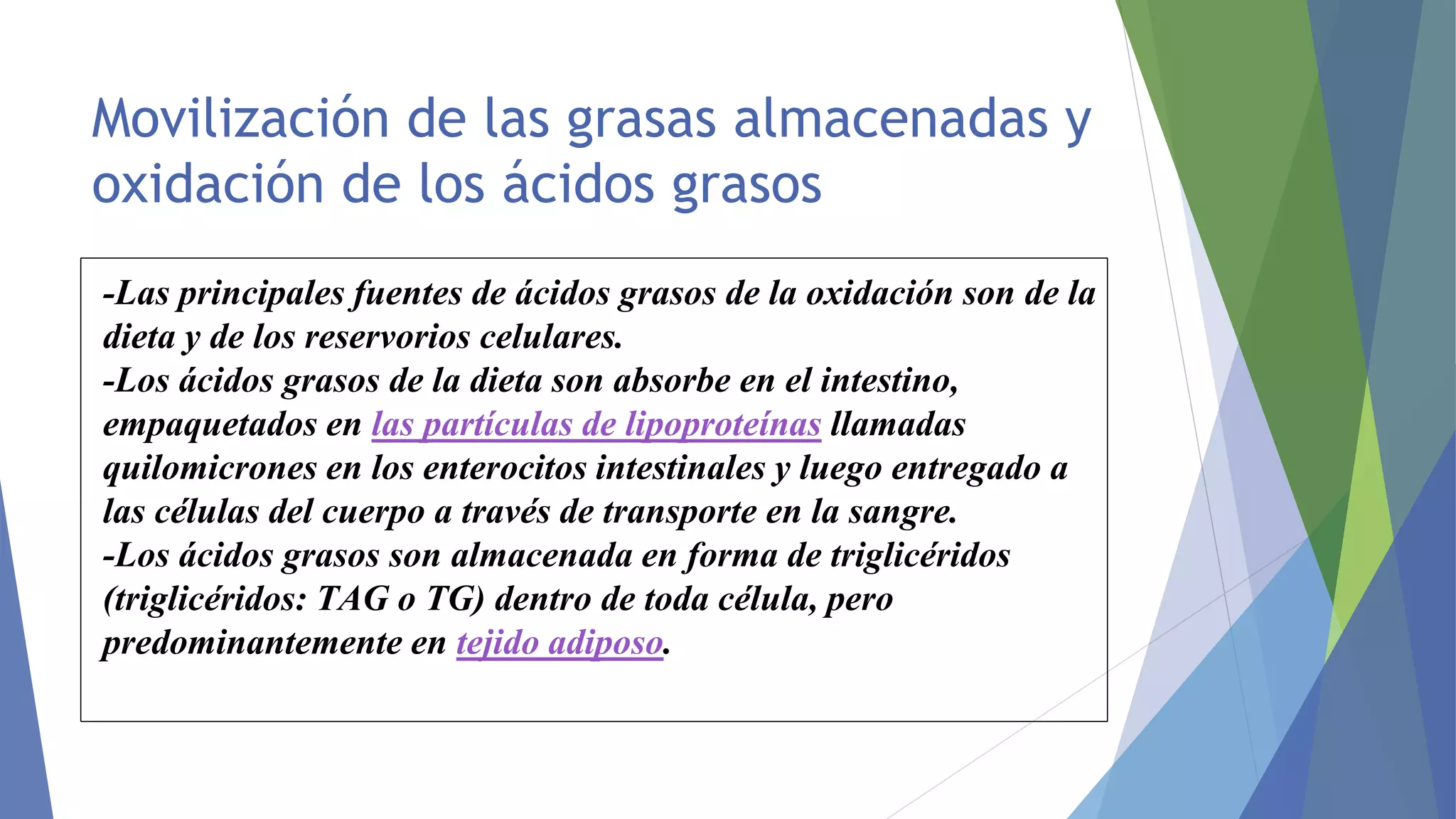 Movilización de las grasas almacenadas y oxidación de los ácidos grasos

-Las principales fuentes de ácidos grasos de la oxidación son de la dieta y de los reservorios celulares.
-Los ácidos grasos de la dieta son absorbe en el intestino, empaquetados en las partículas de lipoproteínas llamadas quilomicrones en los enterocitos intestinales y luego entregado a las células del cuerpo a través de transporte en la sangre.
-Los ácidos grasos son almacenada en forma de triglicéridos (triglicéridos: TAG o TG) dentro de toda célula, pero predominantemente en tejido adiposo.